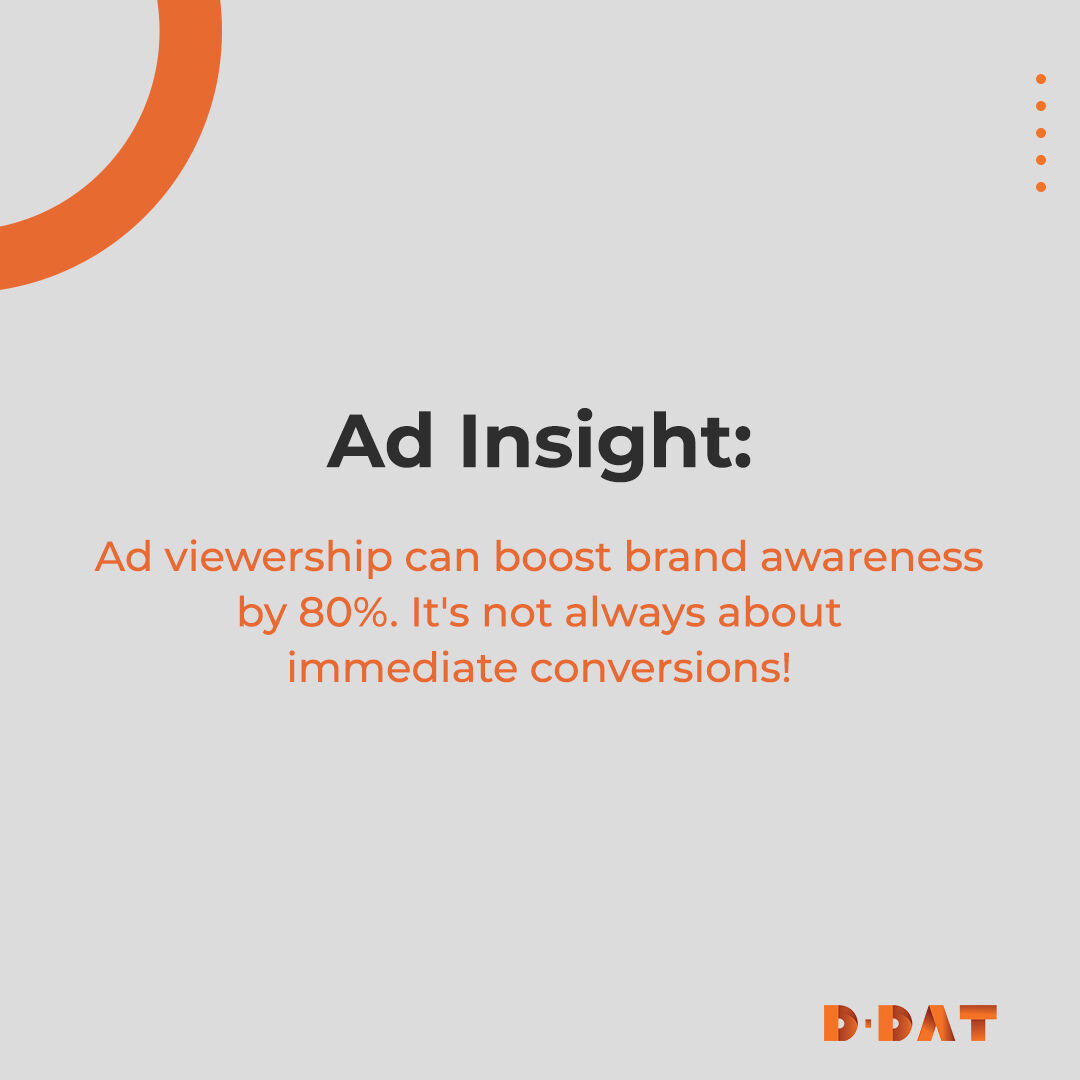 Ad Insight:

Ad viewership can boost brand awareness by 80%. It's not always about immediate conversions!

D·DAT